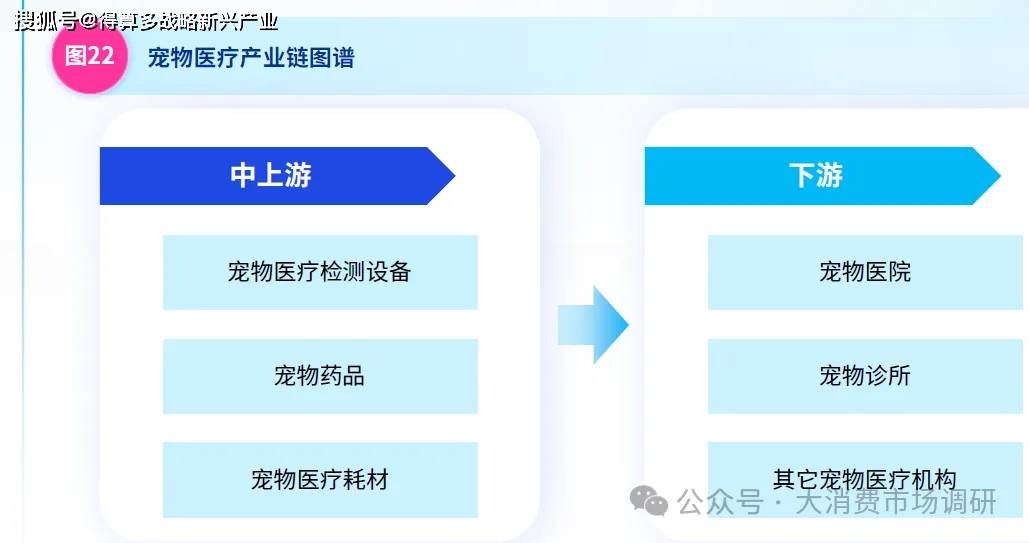 搜狐号@得算多战略新兴产业

图22 宠物医疗产业链图谱

中上游

宠物医疗检测设备

宠物药品

宠物医疗耗材

下游

宠物医院

宠物诊所

其它宠物医疗机构

公众号 · 大消费市场调研